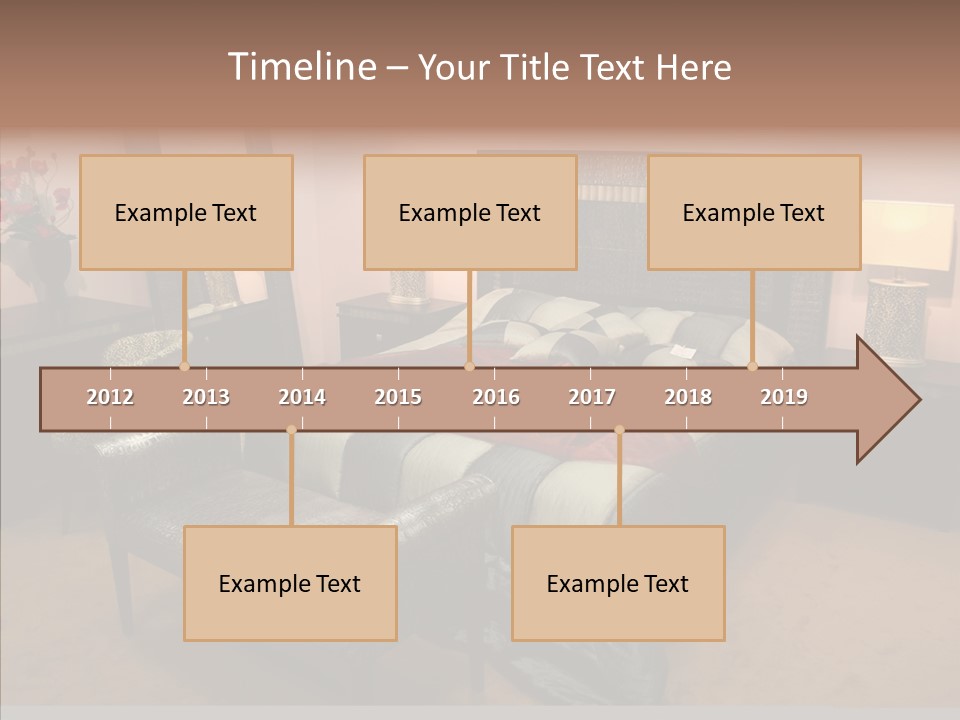 Timeline – Your Title Text Here

Example Text

Example Text

Example Text

2012 2013 2014 2015 2016 2017 2018 2019

Example Text

Example Text